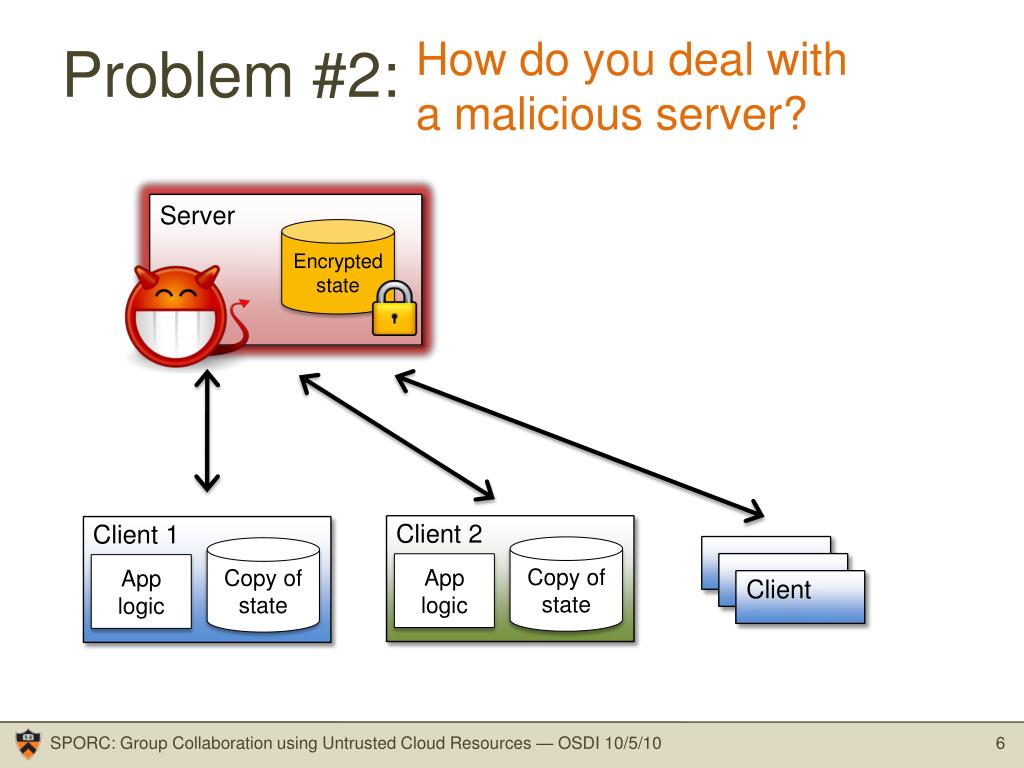 Problem #2: How do you deal with a malicious server?

Server

Encrypted state

Client 1

App logic

Copy of state

Client 2

App logic

Copy of state

Client

SPORC: Group Collaboration using Untrusted Cloud Resources — OSDI 10/5/10

6